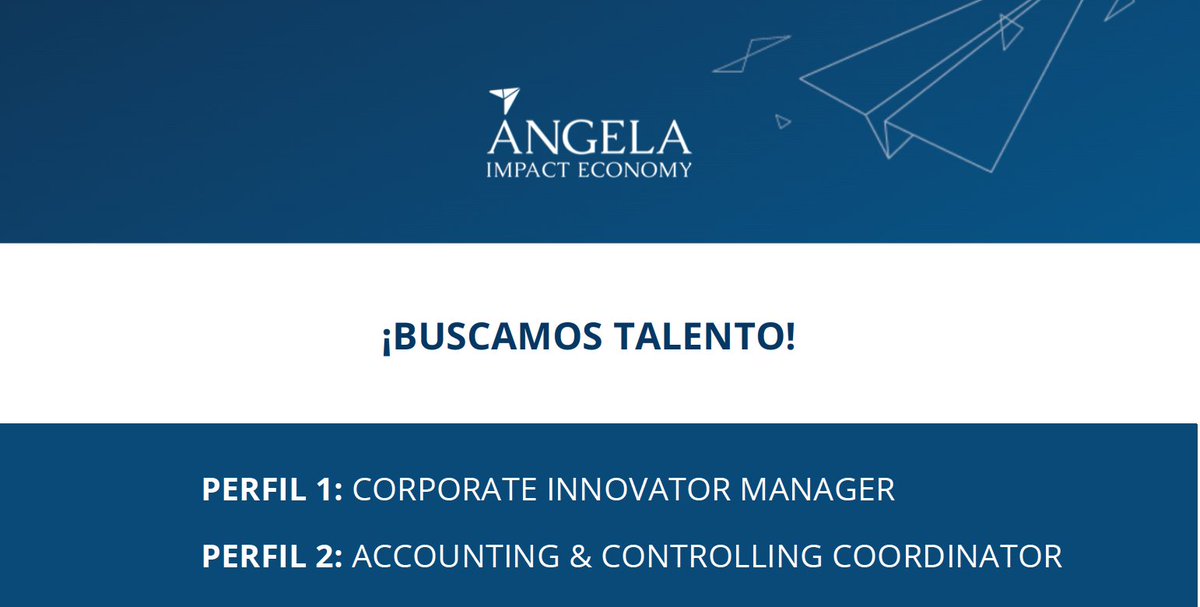 ANGELA
IMPACT ECONOMY

¡BUSCAMOS TALENTO!

PERFIL 1: CORPORATE INNOVATOR MANAGER

PERFIL 2: ACCOUNTING & CONTROLLING COORDINATOR